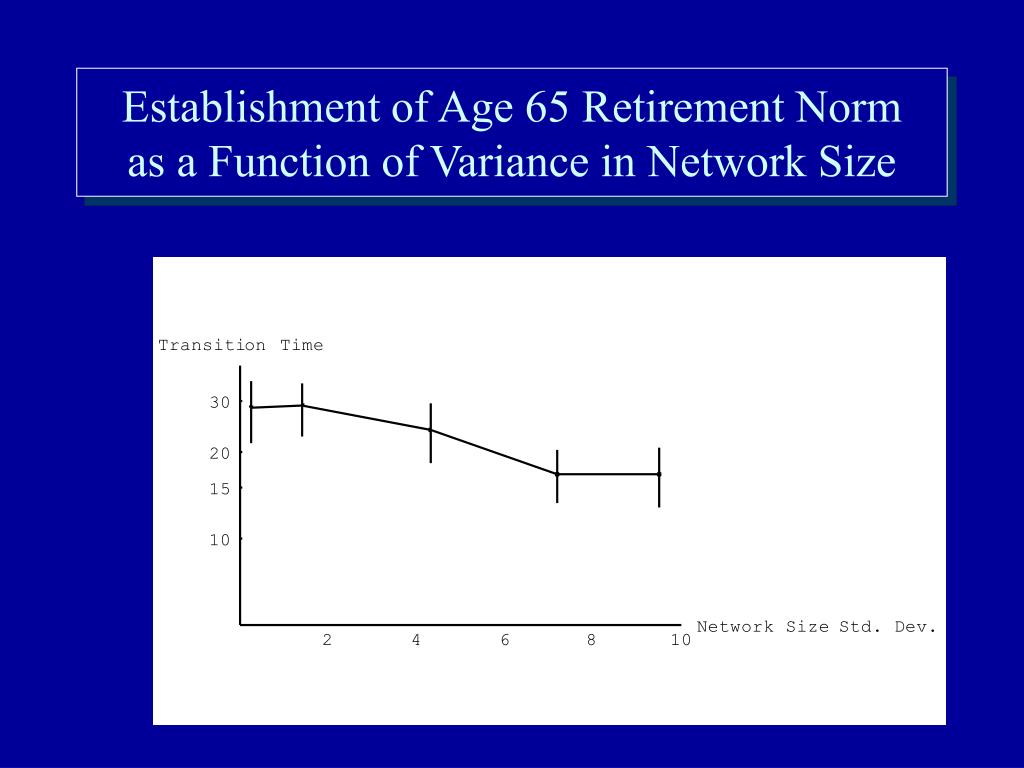 Establishment of Age 65 Retirement Norm as a Function of Variance in Network Size

Transition Time

30
20
15
10

2
4
6
8
10

Network Size Std. Dev.